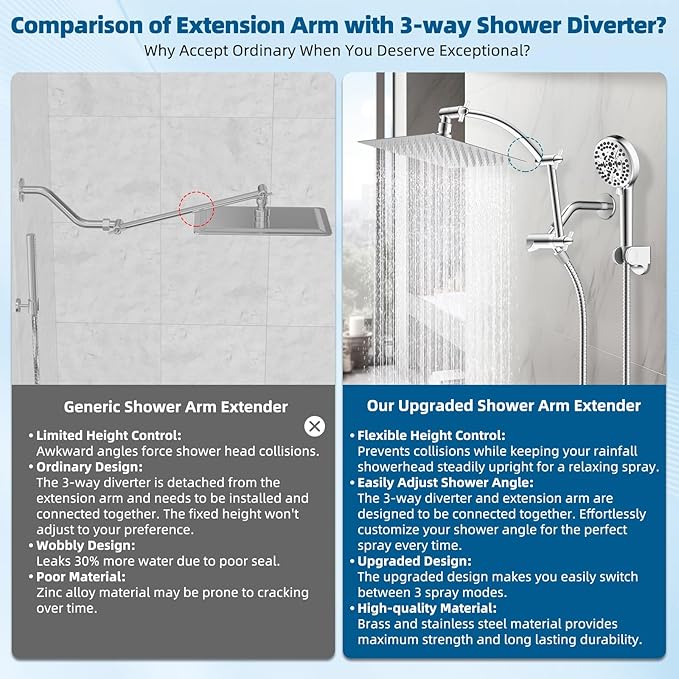 Comparison of Extension Arm with 3-way Shower Diverter?
Why Accept Ordinary When You Deserve Exceptional?

Generic Shower Arm Extender

• Limited Height Control:
Awkward angles force shower head collisions.
• Ordinary Design:
The 3-way diverter is detached from the extension arm and needs to be installed and connected together. The fixed height won't adjust to your preference.
• Wobbly Design:
Leaks 30% more water due to poor seal.
• Poor Material:
Zinc alloy material may be prone to cracking over time.

Our Upgraded Shower Arm Extender

• Flexible Height Control:
Prevents collisions while keeping your rainfall showerhead steadily upright for a relaxing spray.
• Easily Adjust Shower Angle:
The 3-way diverter and extension arm are designed to be connected together. Effortlessly customize your shower angle for the perfect spray every time.
• Upgraded Design:
The upgraded design makes you easily switch between 3 spray modes.
• High-quality Material:
Brass and stainless steel material provides maximum strength and long lasting durability.